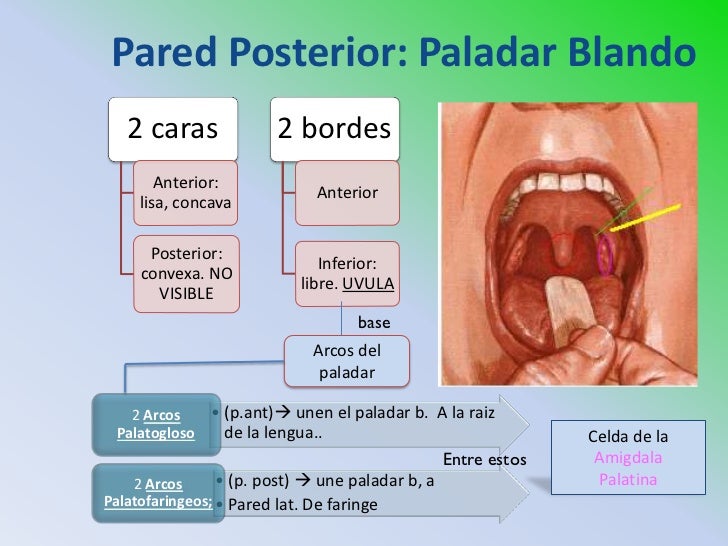 Pared Posterior: Paladar Blando

2 caras

Anterior: lisa, concava

Posterior: convexa. NO VISIBLE

2 bordes

Anterior

Inferior: libre. UVULA

base

Arcos del paladar

2 Arcos Palatogloso

• (p.ant)→ unen el paladar b. A la raiz de la lengua..

Entre estos

2 Arcos Palatofaringeos;

• (p. post) → une paladar b, a
• Pared lat. De faringe

Celda de la Amigdala Palatina